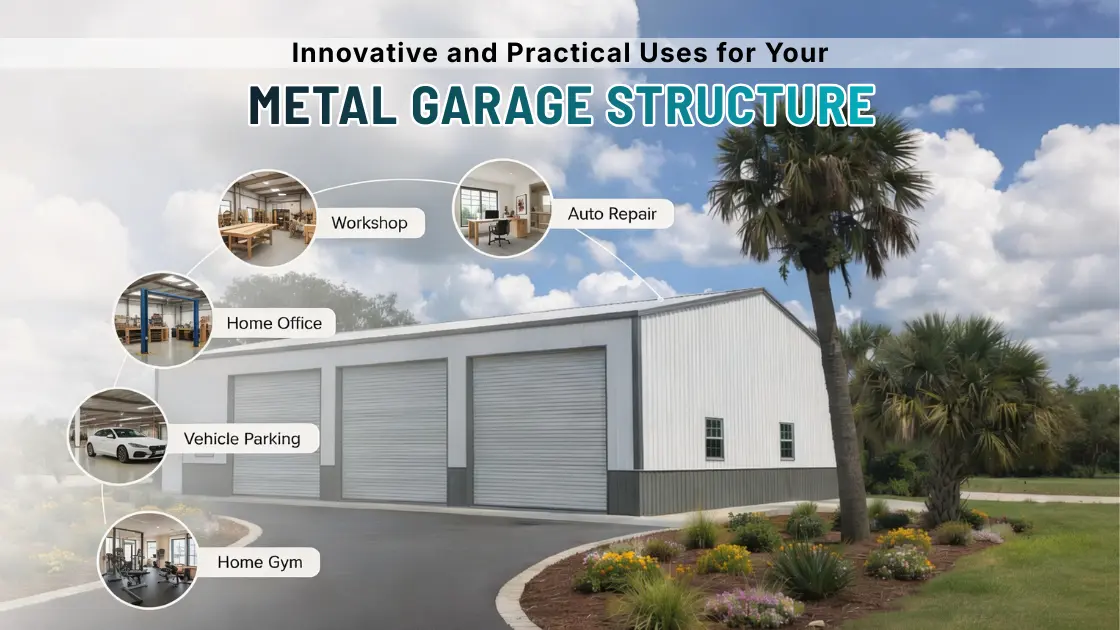 Innovative and Practical Uses for Your

METAL GARAGE STRUCTURE

Workshop

Auto Repair

Home Office

Vehicle Parking

Home Gym